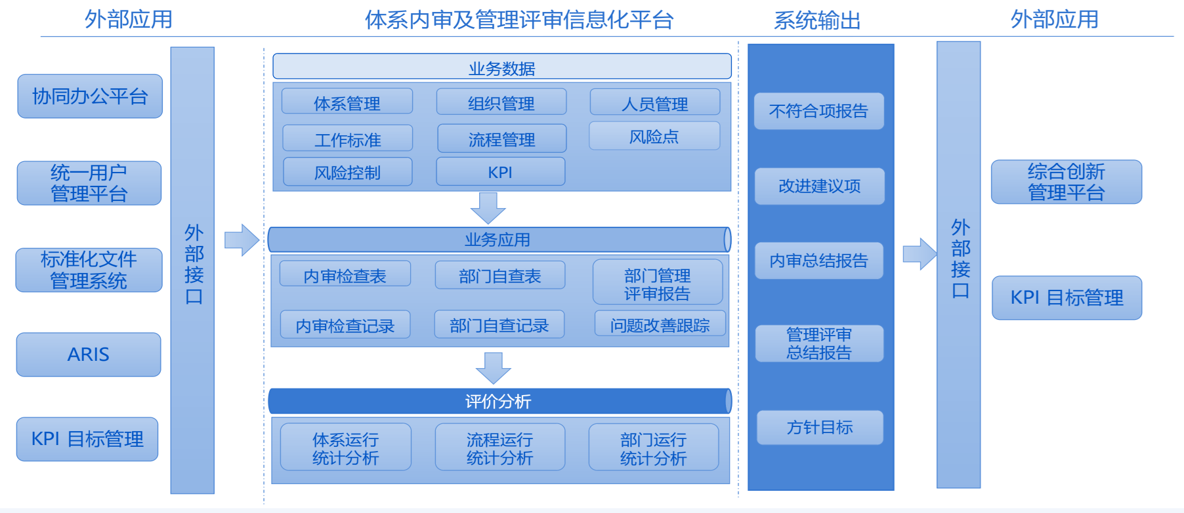 外部应用

协同办公平台

统一用户管理平台

标准化文件管理系统

ARIS

KPI 目标管理

外部接口

体系内审及管理评审信息化平台

业务数据

体系管理

组织管理

人员管理

工作标准

流程管理

风险点

风险控制

KPI

业务应用

内审检查表

部门自查表

部门管理评审报告

内审检查记录

部门自查记录

问题改善跟踪

评价分析

体系运行统计分析

流程运行统计分析

部门运行统计分析

系统输出

不符合项报告

改进建议项

内审总结报告

管理评审总结报告

方针目标

外部接口

外部应用

综合创新管理平台

KPI 目标管理